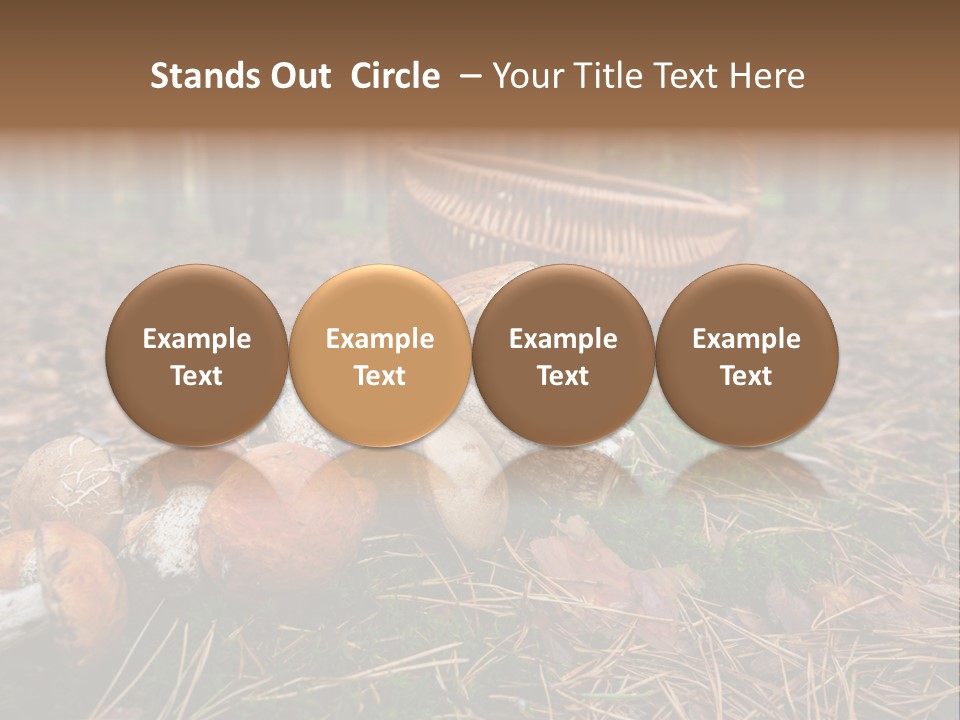 Stands Out Circle – Your Title Text Here

Example Text

Example Text

Example Text

Example Text